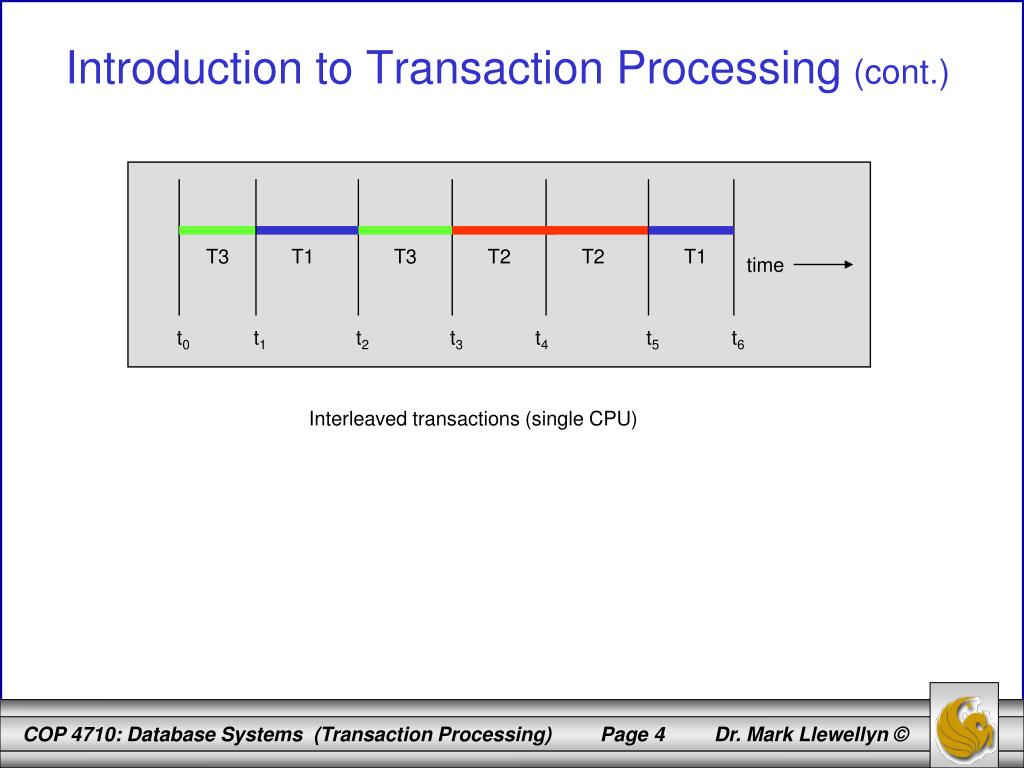 Introduction to Transaction Processing (cont.)

T3 T1 T3 T2 T2 T1

time

$t_0$ $t_1$ $t_2$ $t_3$ $t_4$ $t_5$ $t_6$

Interleaved transactions (single CPU)

COP 4710: Database Systems (Transaction Processing) Page 4 Dr. Mark Llewellyn ©